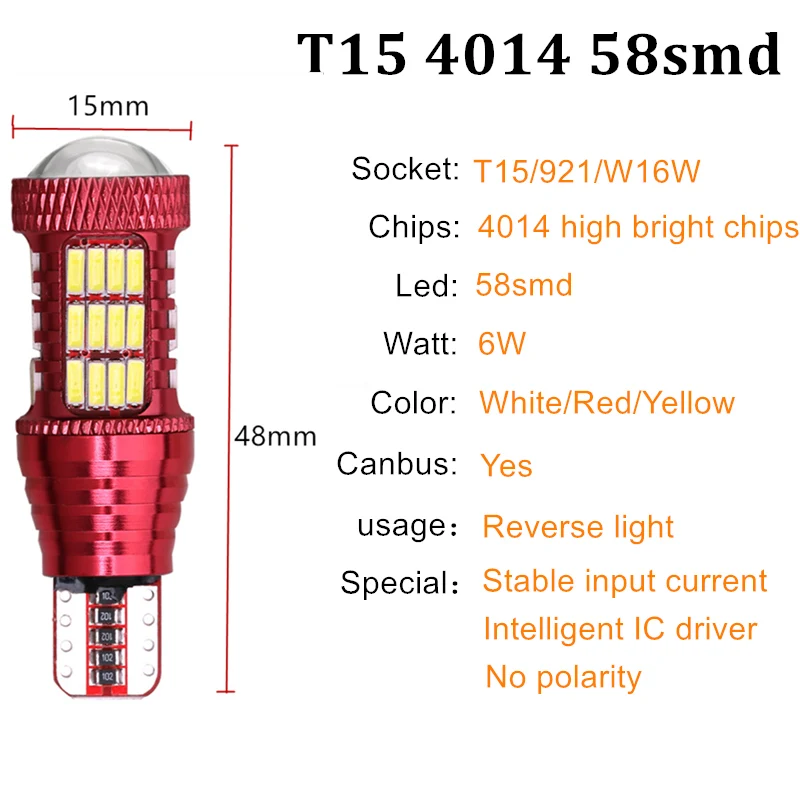 T15 4014 58smd

15mm

48mm

Socket: T15/921/W16W

Chips: 4014 high bright chips

Led: 58smd

Watt: 6W

Color: White/Red/Yellow

Canbus: Yes

usage: Reverse light

Special: Stable input current
Intelligent IC driver
No polarity

102
102
102
102